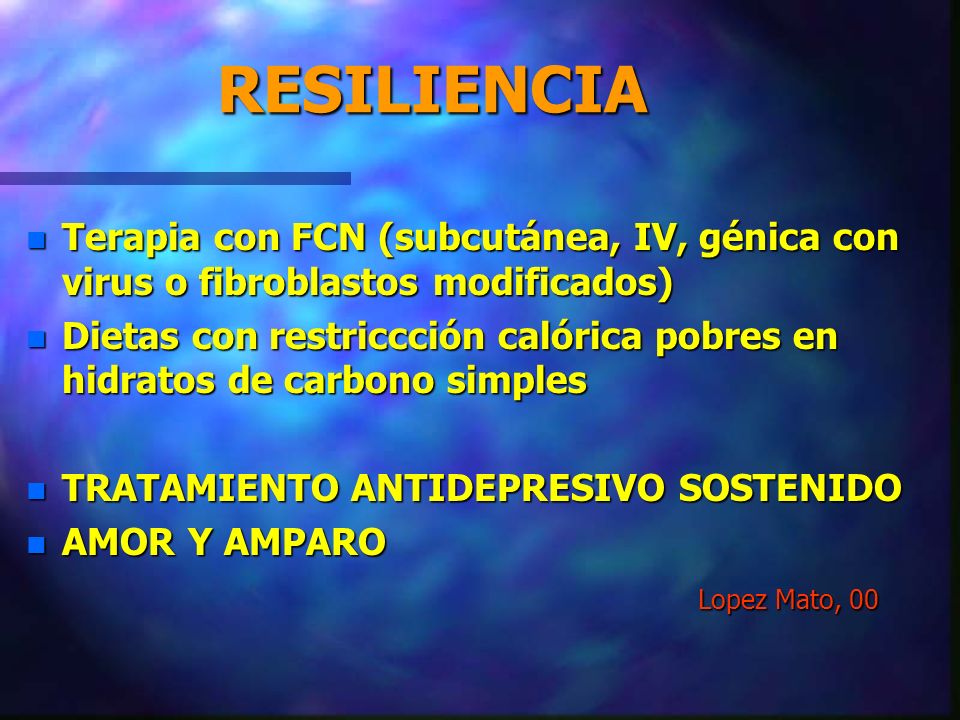 RESILIENCIA

- Terapia con FCN (subcutánea, IV, génica con virus o fibroblastos modificados)
- Dietas con restriccción calórica pobres en hidratos de carbono simples

- TRATAMIENTO ANTIDEPRESIVO SOSTENIDO
- AMOR Y AMPARO

Lopez Mato, 00